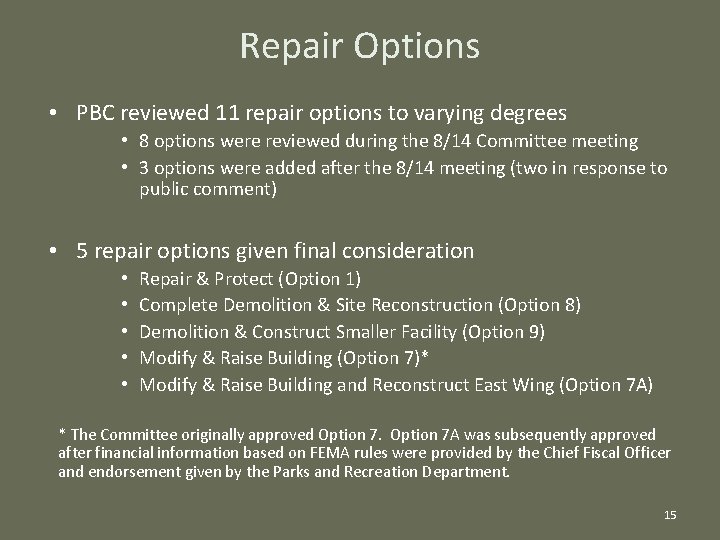 Repair Options

• PBC reviewed 11 repair options to varying degrees
  • 8 options were reviewed during the 8/14 Committee meeting
  • 3 options were added after the 8/14 meeting (two in response to public comment)

• 5 repair options given final consideration
  • Repair & Protect (Option 1)
  • Complete Demolition & Site Reconstruction (Option 8)
  • Demolition & Construct Smaller Facility (Option 9)
  • Modify & Raise Building (Option 7)*
  • Modify & Raise Building and Reconstruct East Wing (Option 7A)

* The Committee originally approved Option 7. Option 7A was subsequently approved after financial information based on FEMA rules were provided by the Chief Fiscal Officer and endorsement given by the Parks and Recreation Department.

15